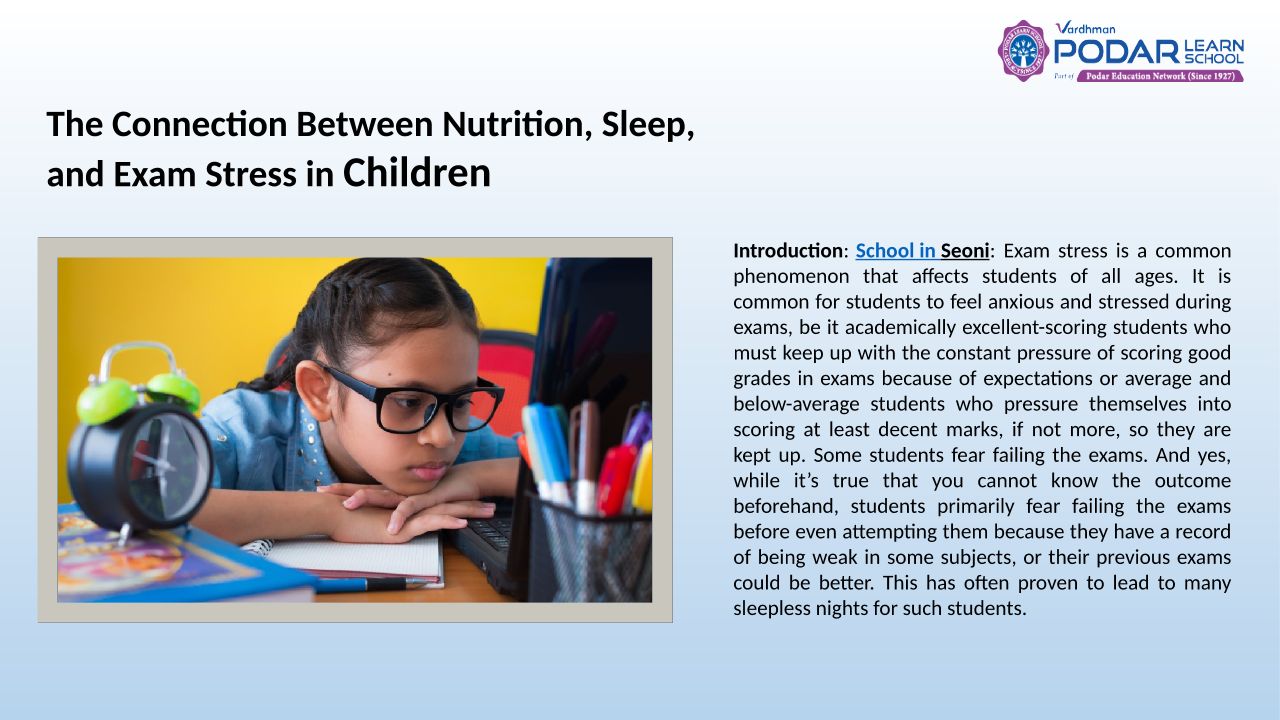 Vardhman PODAR LEARN SCHOOL
Part of Podar Education Network (Since 1927)

The Connection Between Nutrition, Sleep, and Exam Stress in Children

Introduction: School in Seoni: Exam stress is a common phenomenon that affects students of all ages. It is common for students to feel anxious and stressed during exams, be it academically excellent-scoring students who must keep up with the constant pressure of scoring good grades in exams because of expectations or average and below-average students who pressure themselves into scoring at least decent marks, if not more, so they are kept up. Some students fear failing the exams. And yes, while it's true that you cannot know the outcome beforehand, students primarily fear failing the exams before even attempting them because they have a record of being weak in some subjects, or their previous exams could be better. This has often proven to lead to many sleepless nights for such students.